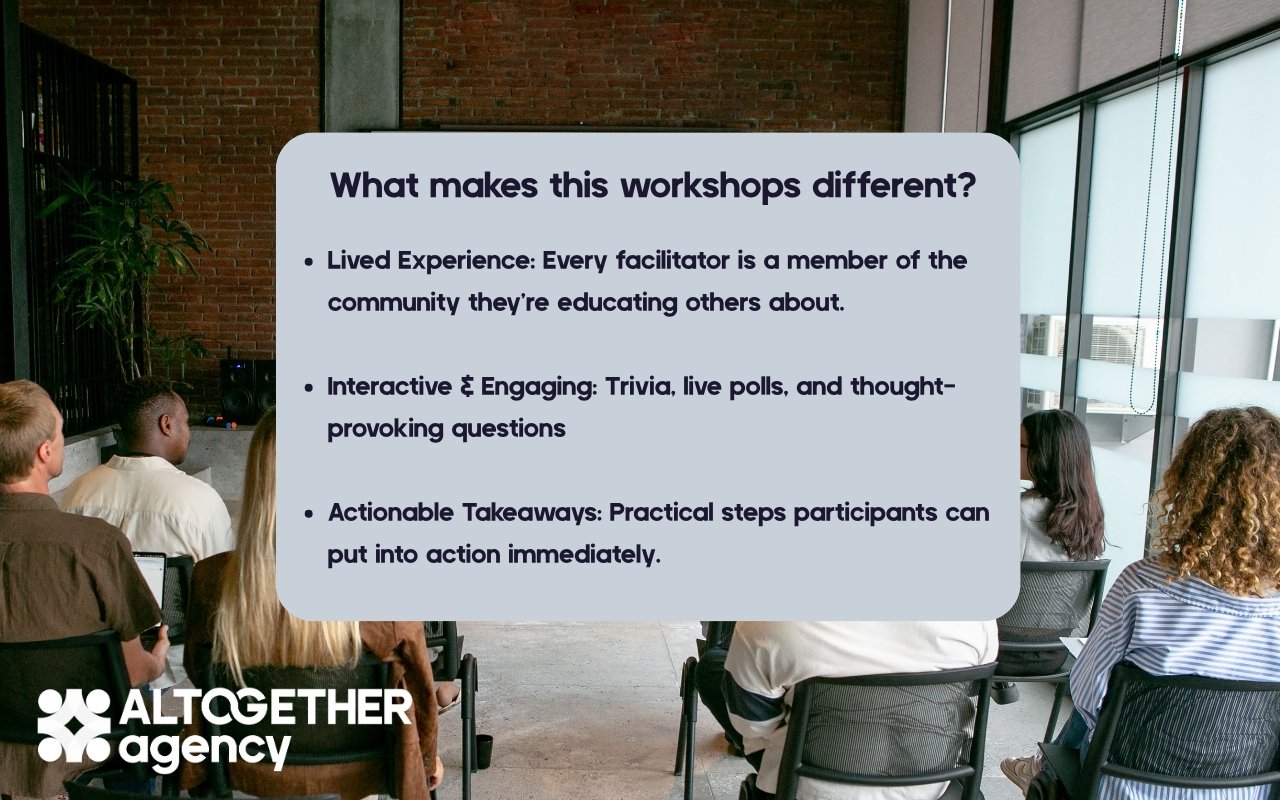 What makes this workshops different?

• Lived Experience: Every facilitator is a member of the community they're educating others about.

• Interactive & Engaging: Trivia, live polls, and thought-provoking questions

• Actionable Takeaways: Practical steps participants can put into action immediately.

ALTOGETHER
agency